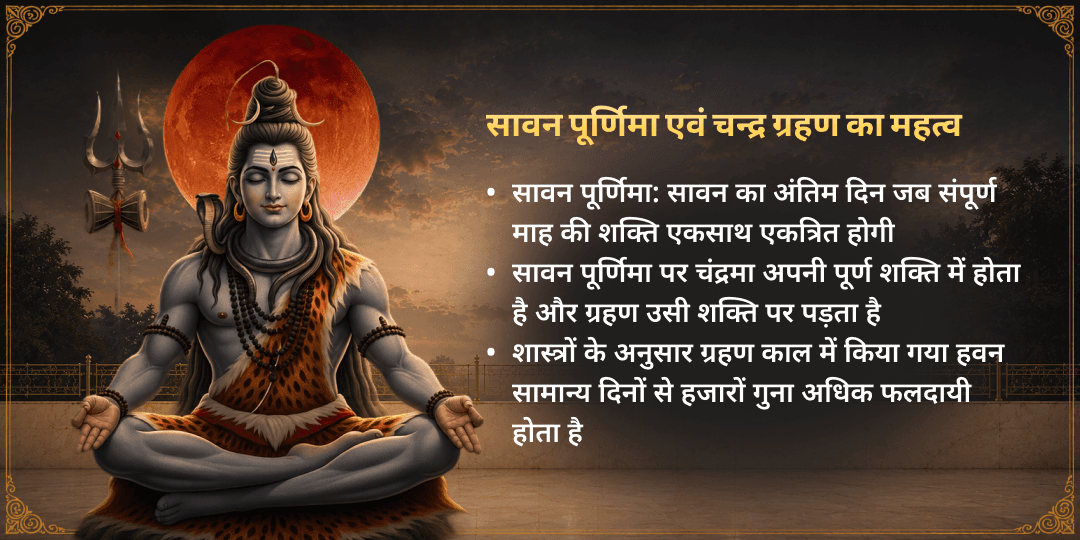 सावन पूर्णिमा एवं चन्द्र ग्रहण का महत्व

• सावन पूर्णिमा: सावन का अंतिम दिन जब संपूर्ण माह की शक्ति एकसाथ एकत्रित होगी

• सावन पूर्णिमा पर चंद्रमा अपनी पूर्ण शक्ति में होता है और ग्रहण उसी शक्ति पर पड़ता है

• शास्त्रों के अनुसार ग्रहण काल में किया गया हवन सामान्य दिनों से हजारों गुना अधिक फलदायी होता है